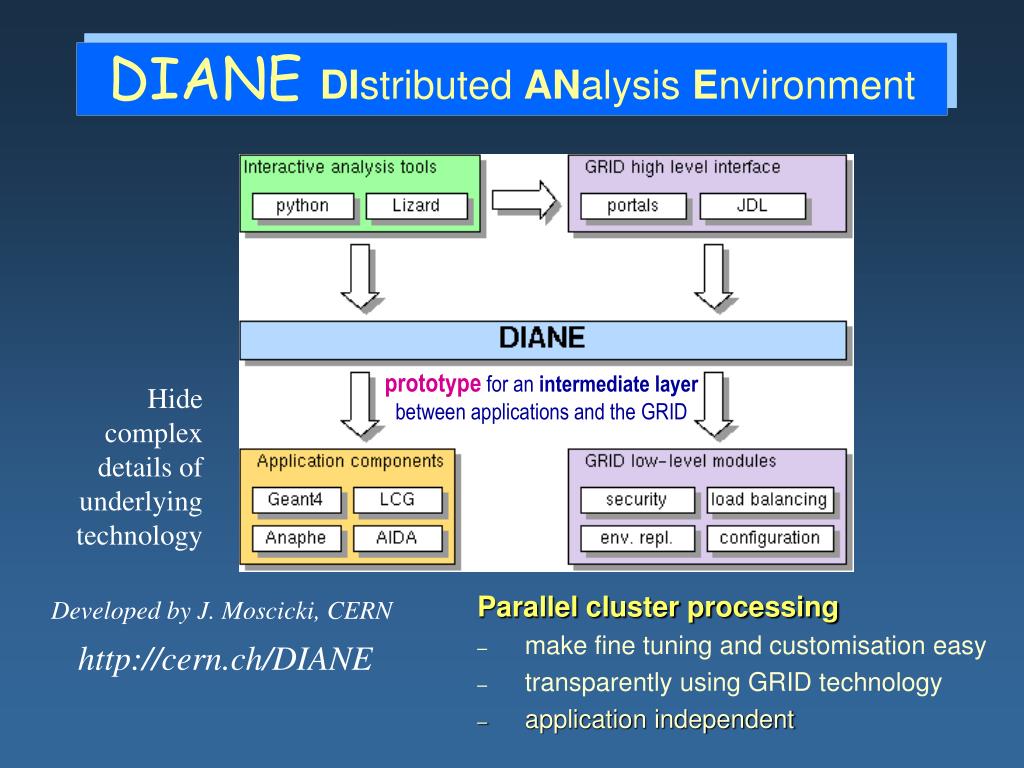 DIANE DIstributed ANalysis Environment

Interactive analysis tools
python
Lizard

GRID high level interface
portals
JDL

DIANE

prototype for an intermediate layer between applications and the GRID

Application components
Geant4
LCG
Anaphe
AIDA

GRID low-level modules
security
load balancing
env. repl.
configuration

Hide complex details of underlying technology

Developed by J. Moscicki, CERN

http://cern.ch/DIANE

Parallel cluster processing
– make fine tuning and customisation easy
– transparently using GRID technology
– application independent